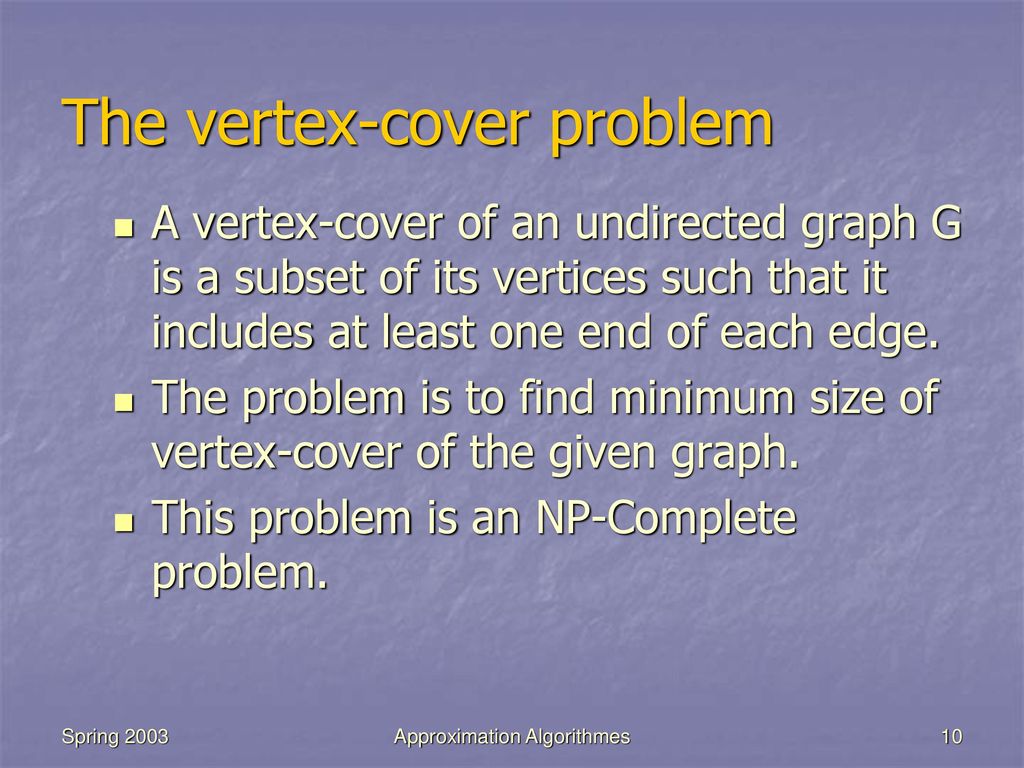 The vertex-cover problem

A vertex-cover of an undirected graph G is a subset of its vertices such that it includes at least one end of each edge.

The problem is to find minimum size of vertex-cover of the given graph.

This problem is an NP-Complete problem.

Spring 2003

Approximation Algorithmes

10